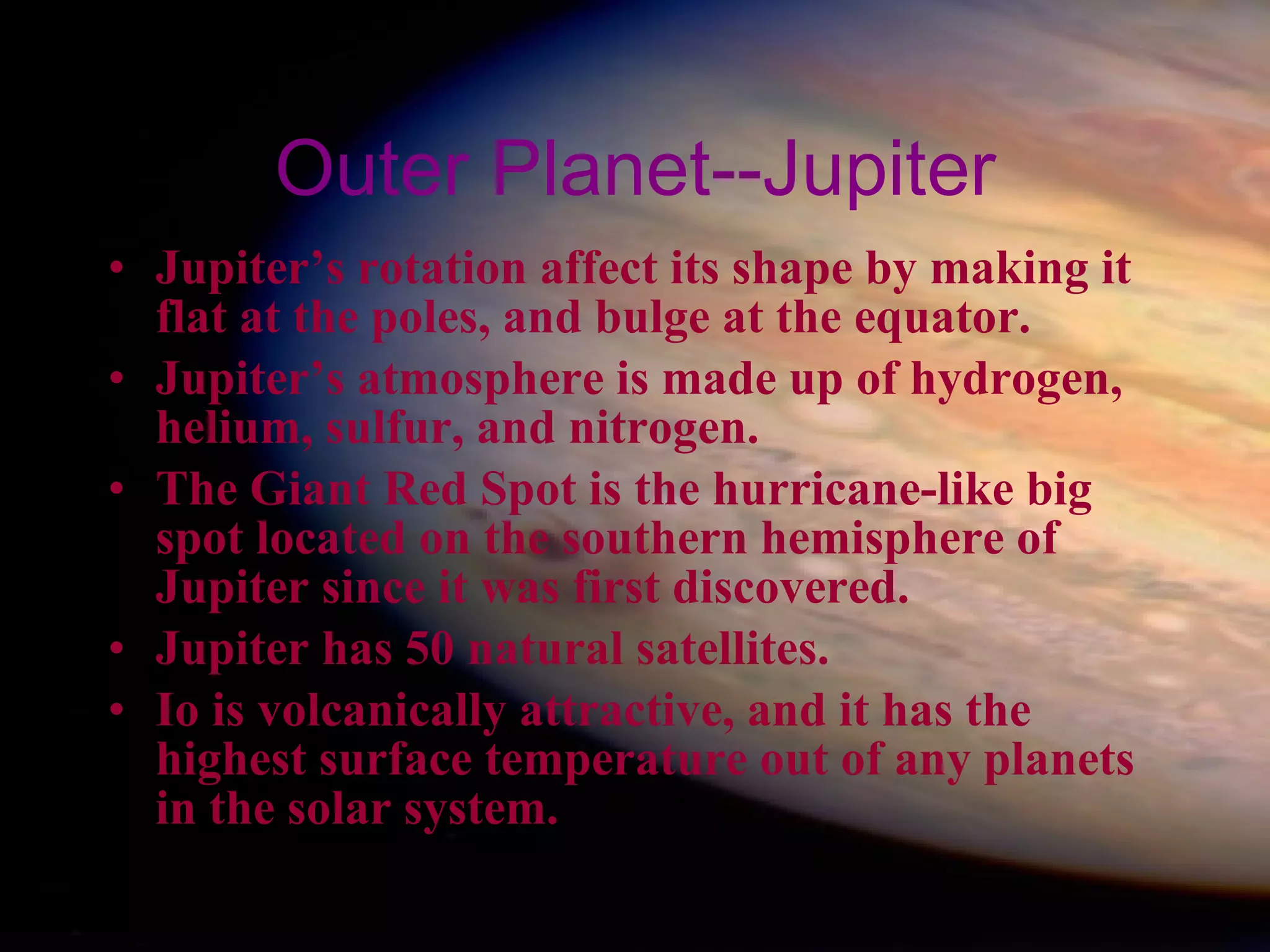 Outer Planet--Jupiter

• Jupiter's rotation affect its shape by making it flat at the poles, and bulge at the equator.
• Jupiter's atmosphere is made up of hydrogen, helium, sulfur, and nitrogen.
• The Giant Red Spot is the hurricane-like big spot located on the southern hemisphere of Jupiter since it was first discovered.
• Jupiter has 50 natural satellites.
• Io is volcanically attractive, and it has the highest surface temperature out of any planets in the solar system.